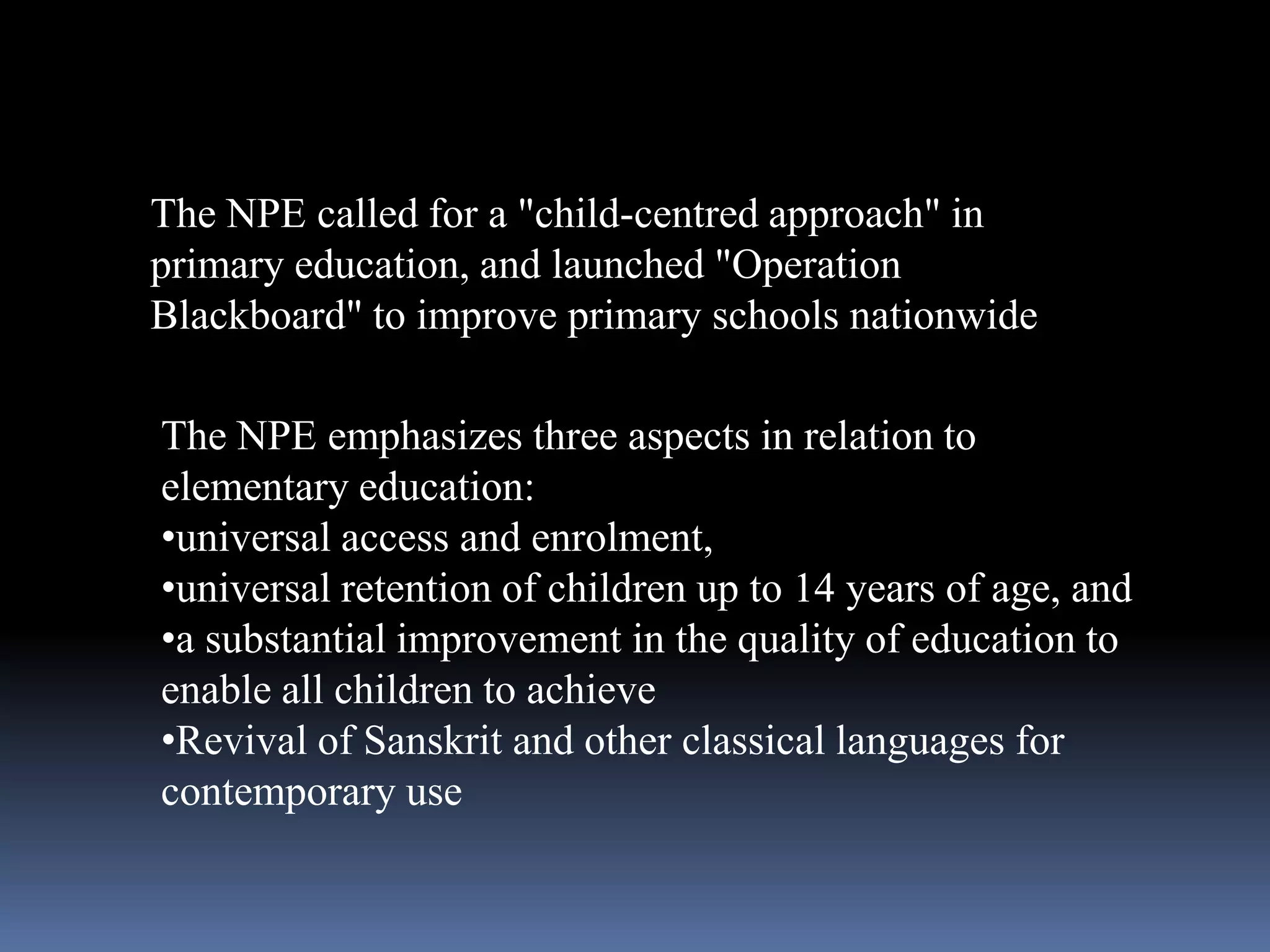 The NPE called for a "child-centred approach" in primary education, and launched "Operation Blackboard" to improve primary schools nationwide

The NPE emphasizes three aspects in relation to elementary education:
•universal access and enrolment,
•universal retention of children up to 14 years of age, and
•a substantial improvement in the quality of education to enable all children to achieve
•Revival of Sanskrit and other classical languages for contemporary use